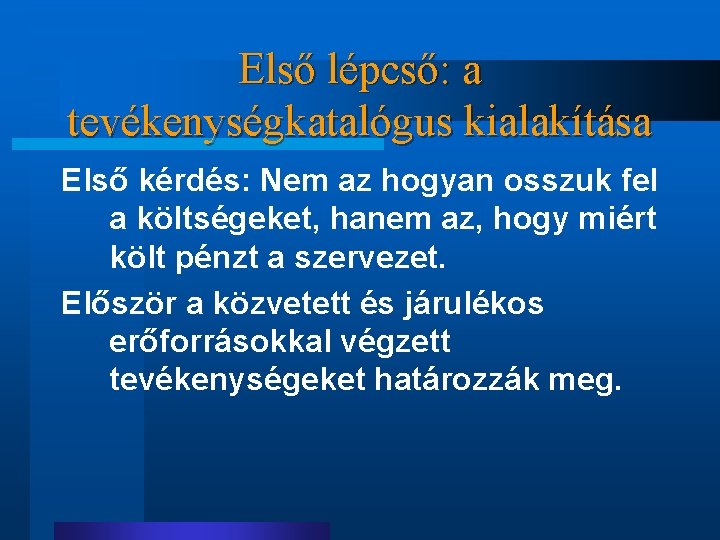 Első lépcső: a tevékenységkatalógus kialakítása

Első kérdés: Nem az hogyan osszuk fel a költségeket, hanem az, hogy miért költ pénzt a szervezet.

Először a közvetett és járulékos erőforrásokkal végzett tevékenységeket határozzák meg.